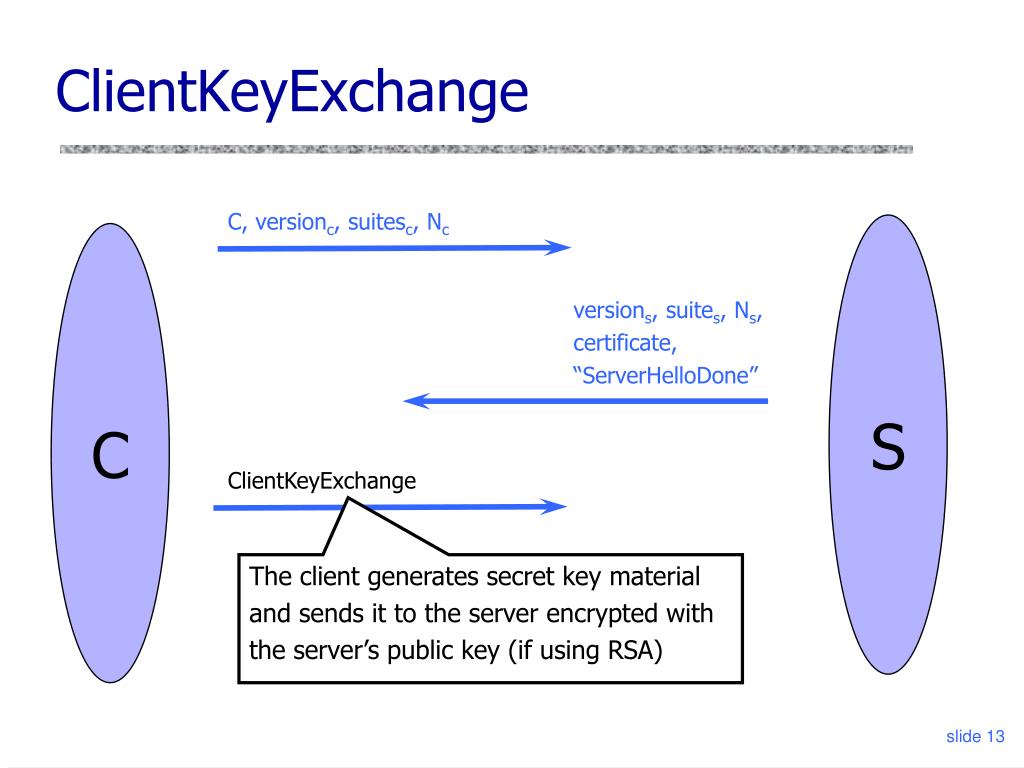 ClientKeyExchange

C, version$_c$, suites$_c$, N$_c$

version$_s$, suite$_s$, N$_s$, certificate, “ServerHelloDone”

C

S

ClientKeyExchange

The client generates secret key material and sends it to the server encrypted with the server’s public key (if using RSA)

slide 13